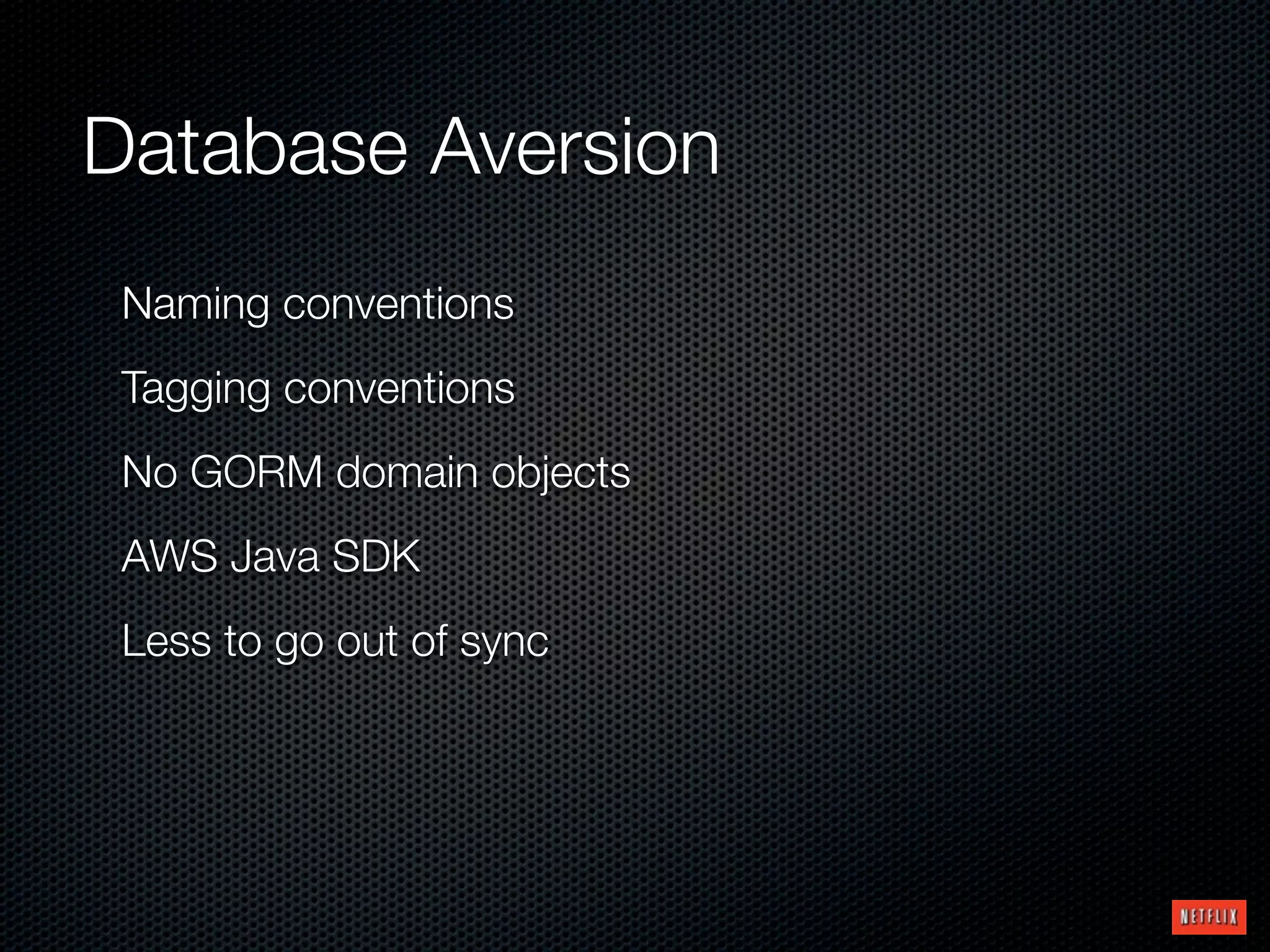 Database Aversion

Naming conventions

Tagging conventions

No GORM domain objects

AWS Java SDK

Less to go out of sync

NETFLIX